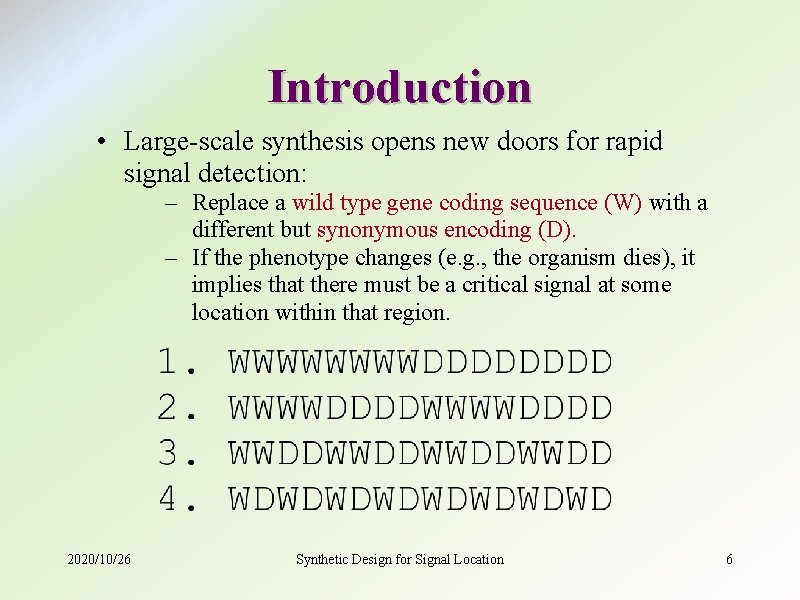 Introduction

• Large-scale synthesis opens new doors for rapid signal detection:

– Replace a wild type gene coding sequence (W) with a different but synonymous encoding (D).

– If the phenotype changes (e.g., the organism dies), it implies that there must be a critical signal at some location within that region.

1. WWWWWWWWDDDDDDDD
2. WWWWDDDDWWWWDDDD
3. WWDDWWDDWWDDWWDD
4. WDWDWDWDWDWDWDWD

2020/10/26

Synthetic Design for Signal Location

6